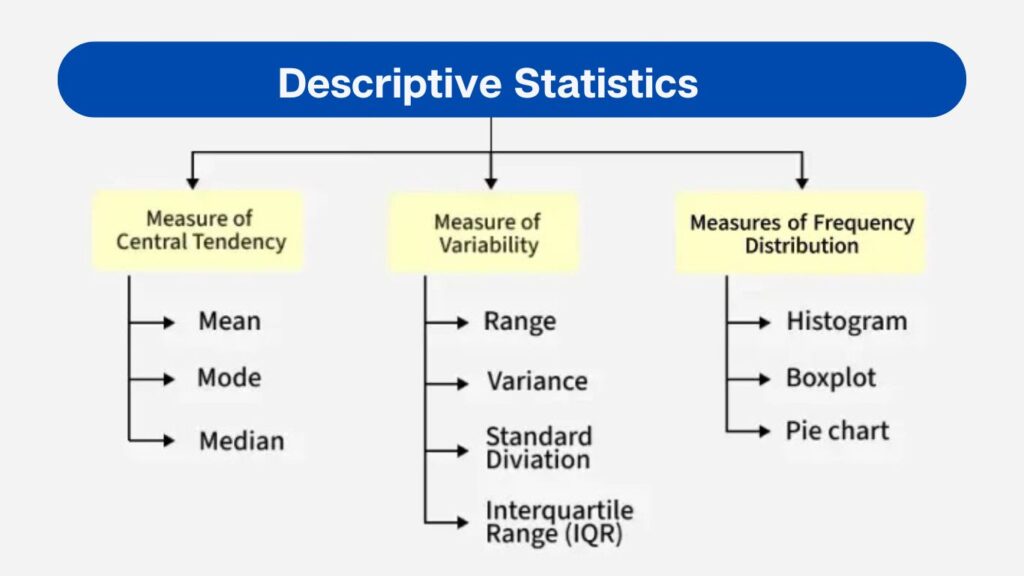 Descriptive Statistics

Measure of Central Tendency

Mean

Mode

Median

Measure of Variability

Range

Variance

Standard Diviation

Interquartile Range (IQR)

Measures of Frequency Distribution

Histogram

Boxplot

Pie chart